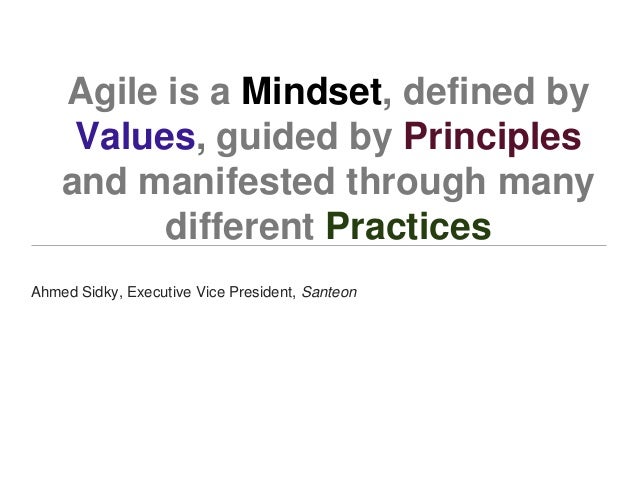 Agile is a Mindset, defined by Values, guided by Principles and manifested through many different Practices

Ahmed Sidky, Executive Vice President, Santeon